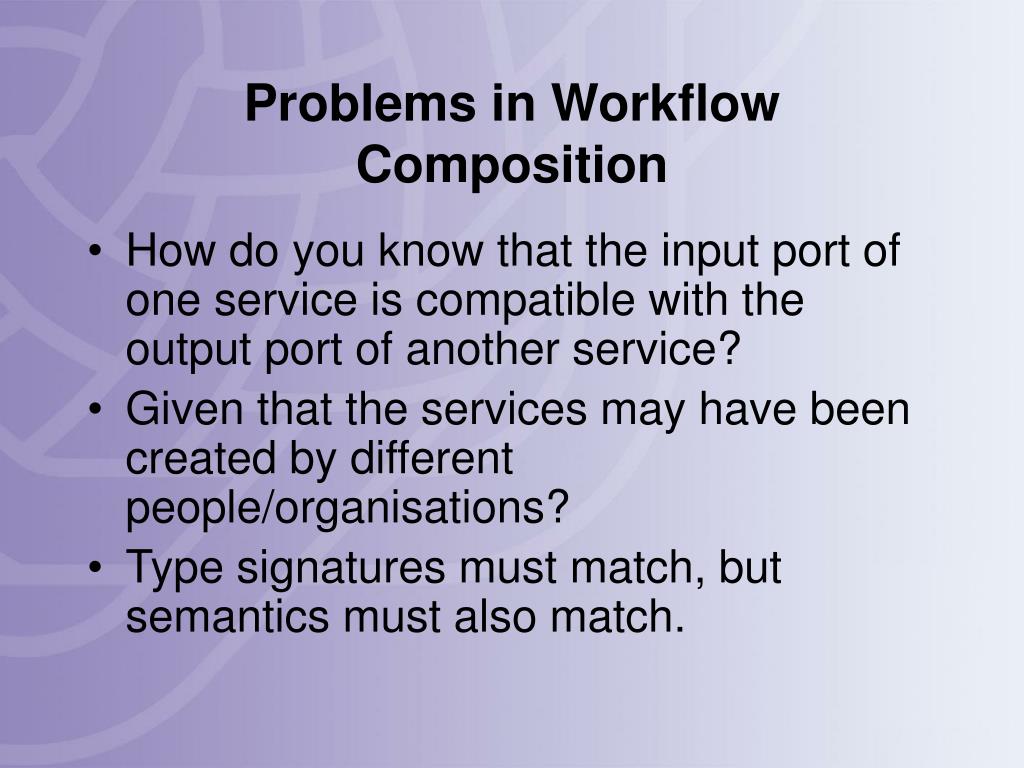 Problems in Workflow Composition

• How do you know that the input port of one service is compatible with the output port of another service?
• Given that the services may have been created by different people/organisations?
• Type signatures must match, but semantics must also match.